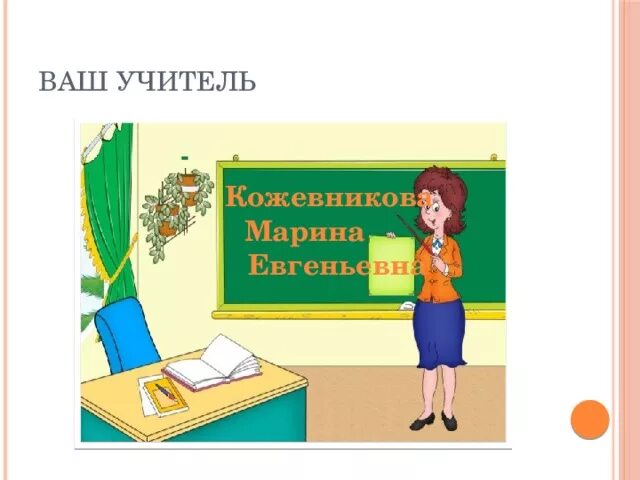 ВАШ УЧИТЕЛЬ

Кожевникова
Марина
Евгеньевна